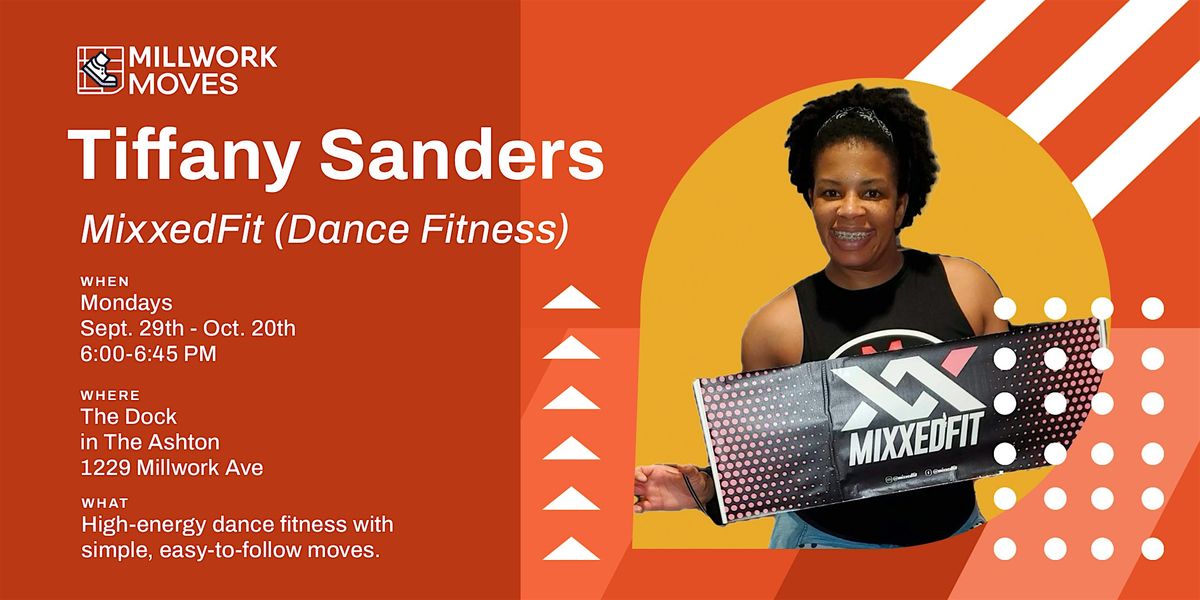 MILLWORK MOVES

Tiffany Sanders

MixxedFit (Dance Fitness)

WHEN
Mondays
Sept. 29th - Oct. 20th
6:00-6:45 PM

WHERE
The Dock
in The Ashton
1229 Millwork Ave

WHAT
High-energy dance fitness with simple, easy-to-follow moves.

MIXXEDFIT